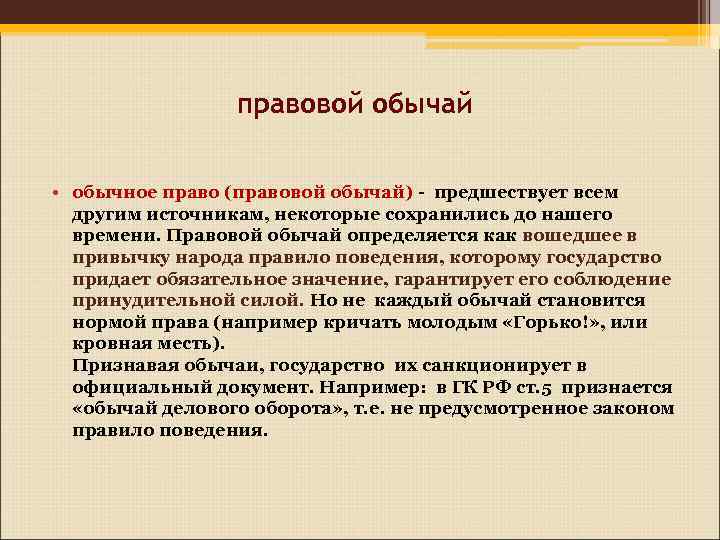 правовой обычай

• обычное право (правовой обычай) - предшествует всем другим источникам, некоторые сохранились до нашего времени. Правовой обычай определяется как вошедшее в привычку народа правило поведения, которому государство придает обязательное значение, гарантирует его соблюдение принудительной силой. Но не каждый обычай становится нормой права (например кричать молодым «Горько!», или кровная месть).
Признавая обычаи, государство их санкционирует в официальный документ. Например: в ГК РФ ст.5 признается «обычай делового оборота», т.е. не предусмотренное законом правило поведения.